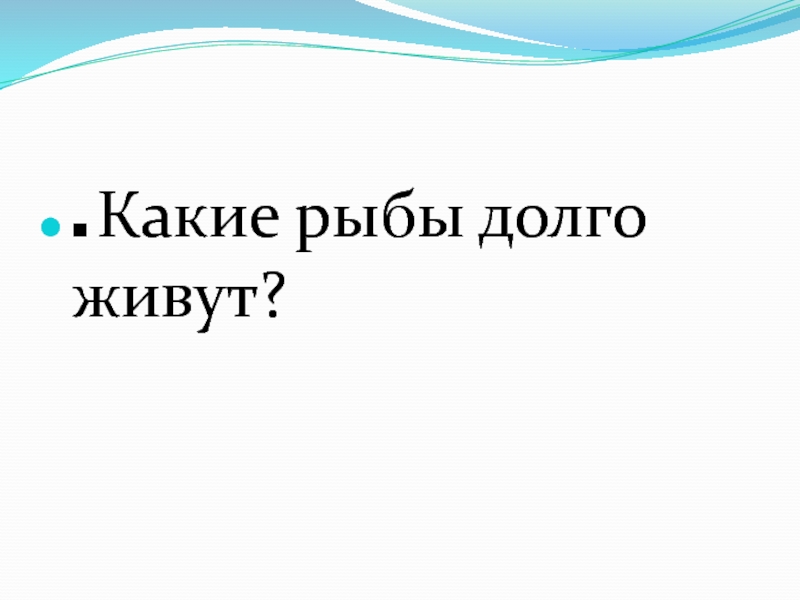 . Какие рыбы долго живут?